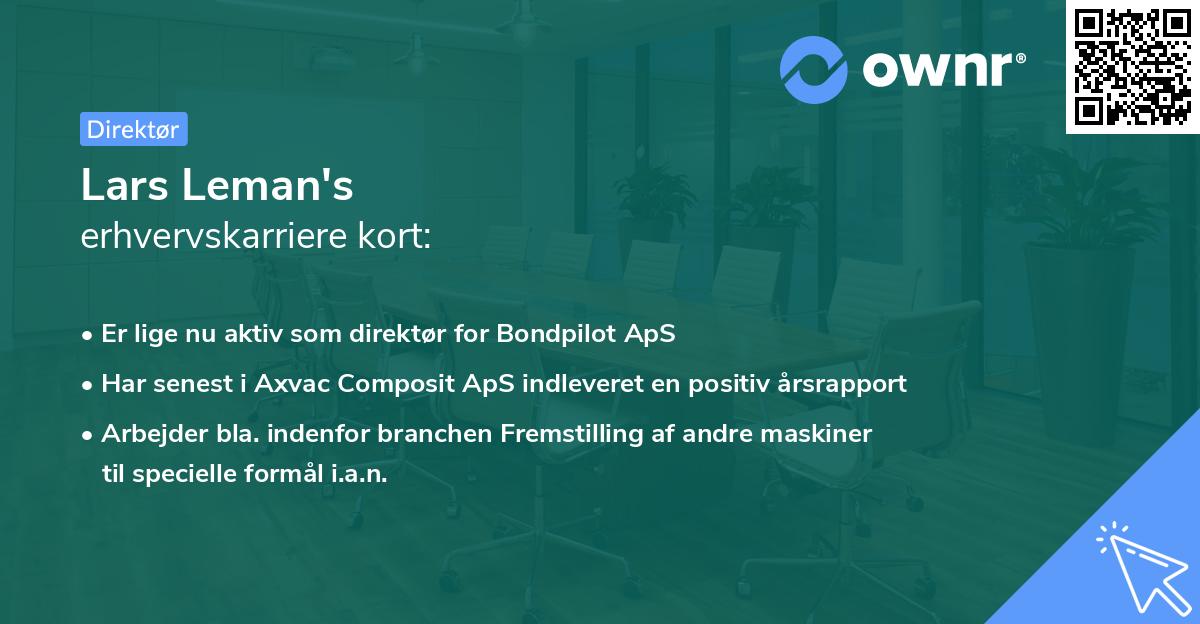 ownr®

Direktør

Lars Leman's
erhvervskarriere kort:

• Er lige nu aktiv som direktør for Bondpilot ApS
• Har senest i Axvac Composit ApS indleveret en positiv årsrapport
• Arbejder bla. indenfor branchen Fremstilling af andre maskiner til specielle formål i.a.n.